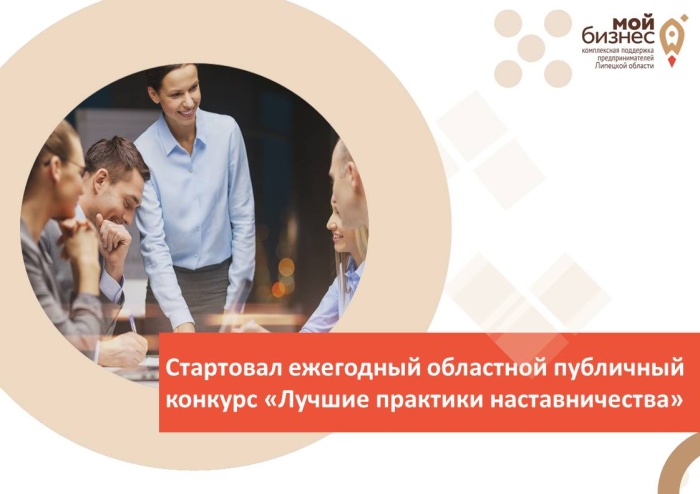 мой бизнес
комплексная поддержка предпринимателей Липецкой области

Стартовал ежегодный областной публичный конкурс «Лучшие практики наставничества»